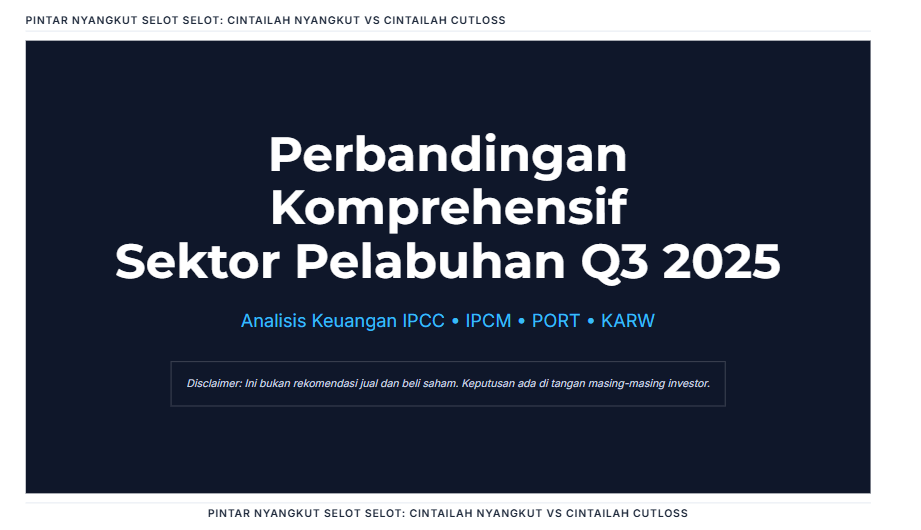 PINTAR NYANGKUT SELOT SELOT: CINTAILAH NYANGKUT VS CINTAILAH CUTLOSS

Perbandingan Komprehensif Sektor Pelabuhan Q3 2025

Analisis Keuangan IPCC • IPCM • PORT • KARW

Disclaimer: Ini bukan rekomendasi jual dan beli saham. Keputusan ada di tangan masing-masing investor.

PINTAR NYANGKUT SELOT SELOT: CINTAILAH NYANGKUT VS CINTAILAH CUTLOSS